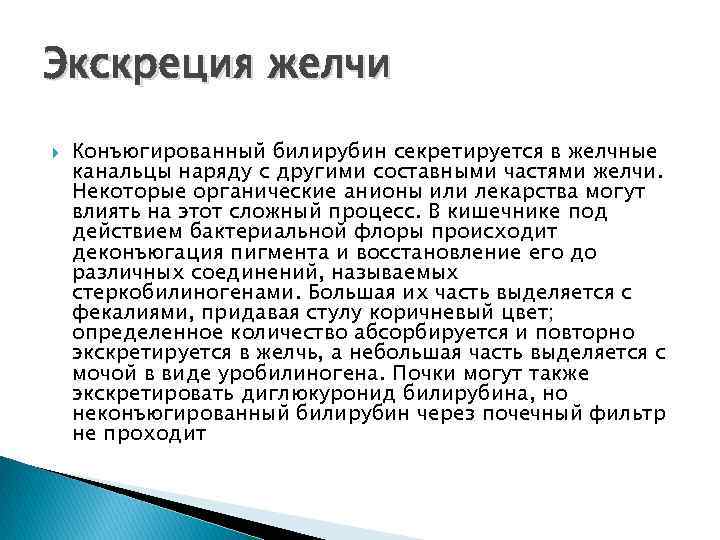 Экскреция желчи

Конъюгированный билирубин секретируется в желчные канальцы наряду с другими составными частями желчи. Некоторые органические анионы или лекарства могут влиять на этот сложный процесс. В кишечнике под действием бактериальной флоры происходит деконъюгация пигмента и восстановление его до различных соединений, называемых стеркобилиногенами. Большая их часть выделяется с фекалиями, придавая стулу коричневый цвет; определенное количество абсорбируется и повторно экскретируется в желчь, а небольшая часть выделяется с мочой в виде уробилиногена. Почки могут также экскретировать диглюкуронид билирубина, но неконъюгированный билирубин через почечный фильтр не проходит